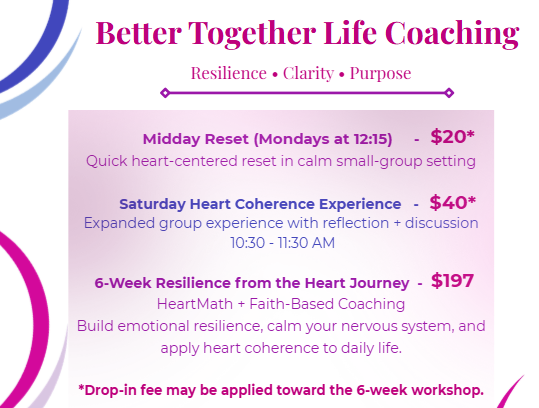 Better Together Life Coaching

Resilience • Clarity • Purpose

Midday Reset (Mondays at 12:15) - $20*
Quick heart-centered reset in calm small-group setting

Saturday Heart Coherence Experience - $40*
Expanded group experience with reflection + discussion
10:30 - 11:30 AM

6-Week Resilience from the Heart Journey - $197
HeartMath + Faith-Based Coaching
Build emotional resilience, calm your nervous system, and apply heart coherence to daily life.

*Drop-in fee may be applied toward the 6-week workshop.